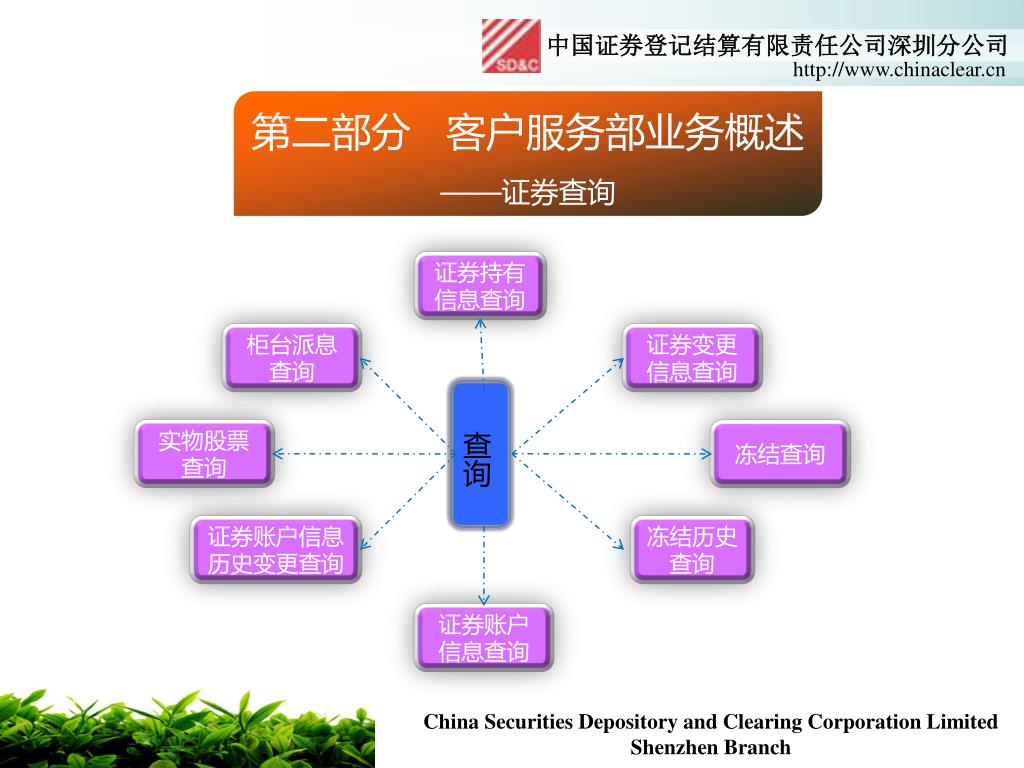 SD&C

中国证券登记结算有限责任公司深圳分公司
http://www.chinaclear.cn

第二部分 客户服务部业务概述
——证券查询

证券持有信息查询

柜台派息查询

证券变更信息查询

实物股票查询

查询

冻结查询

证券账户信息历史变更查询

冻结历史查询

证券账户信息查询

China Securities Depository and Clearing Corporation Limited
Shenzhen Branch